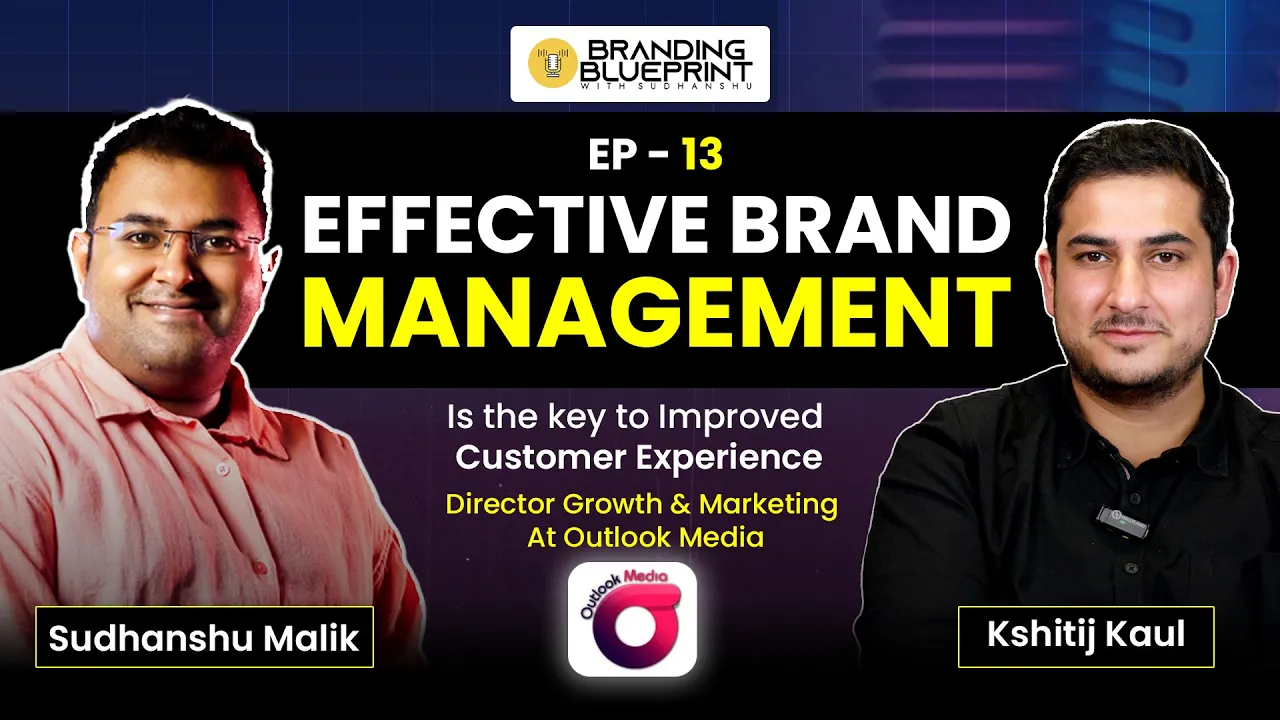 BRANDING BLUEPRINT
WITH SUDHANSHU

EP - 13

EFFECTIVE BRAND MANAGEMENT

Is the key to Improved Customer Experience

Director Growth & Marketing At Outlook Media

Outlook Media

Sudhanshu Malik

Kshitij Kaul